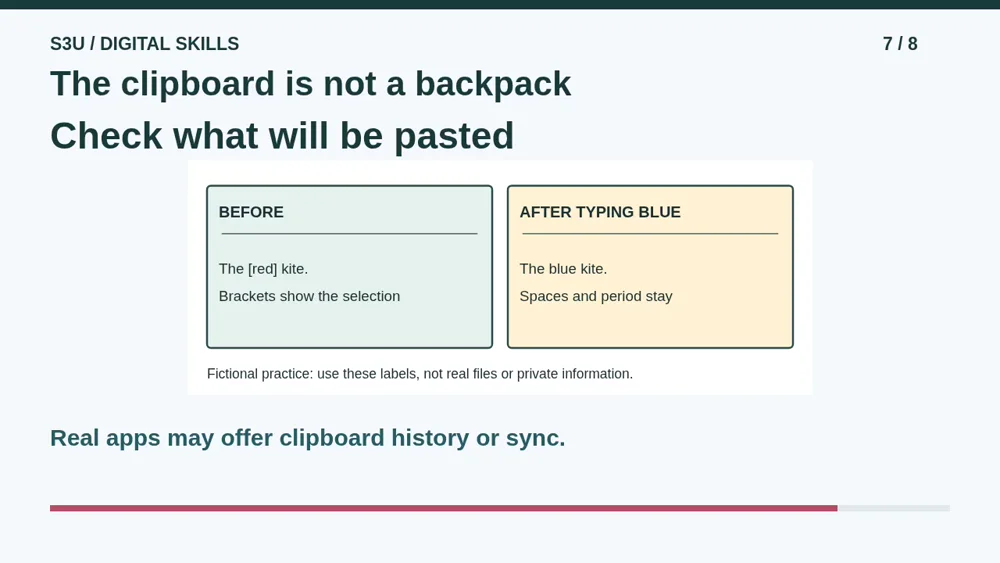 S3U / DIGITAL SKILLS

7 / 8

The clipboard is not a backpack

Check what will be pasted

BEFORE

The [red] kite.

Brackets show the selection

AFTER TYPING BLUE

The blue kite.

Spaces and period stay

Fictional practice: use these labels, not real files or private information.

Real apps may offer clipboard history or sync.